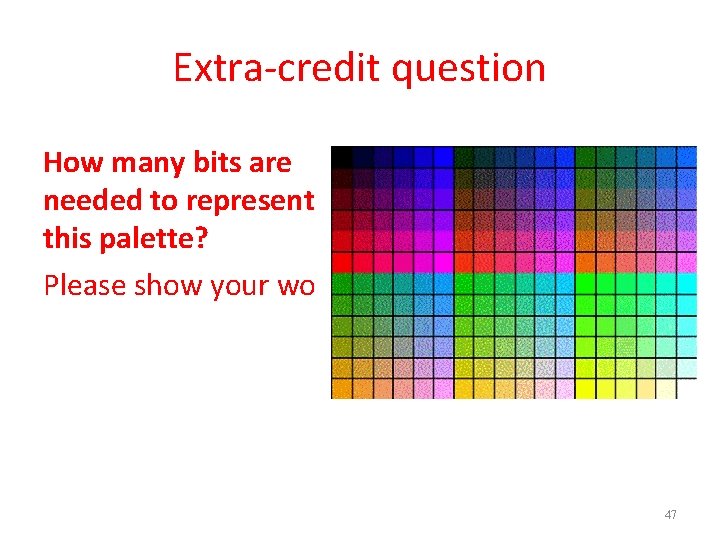 Extra-credit question

**How many bits are needed to represent this palette?**

Please show your wo

47